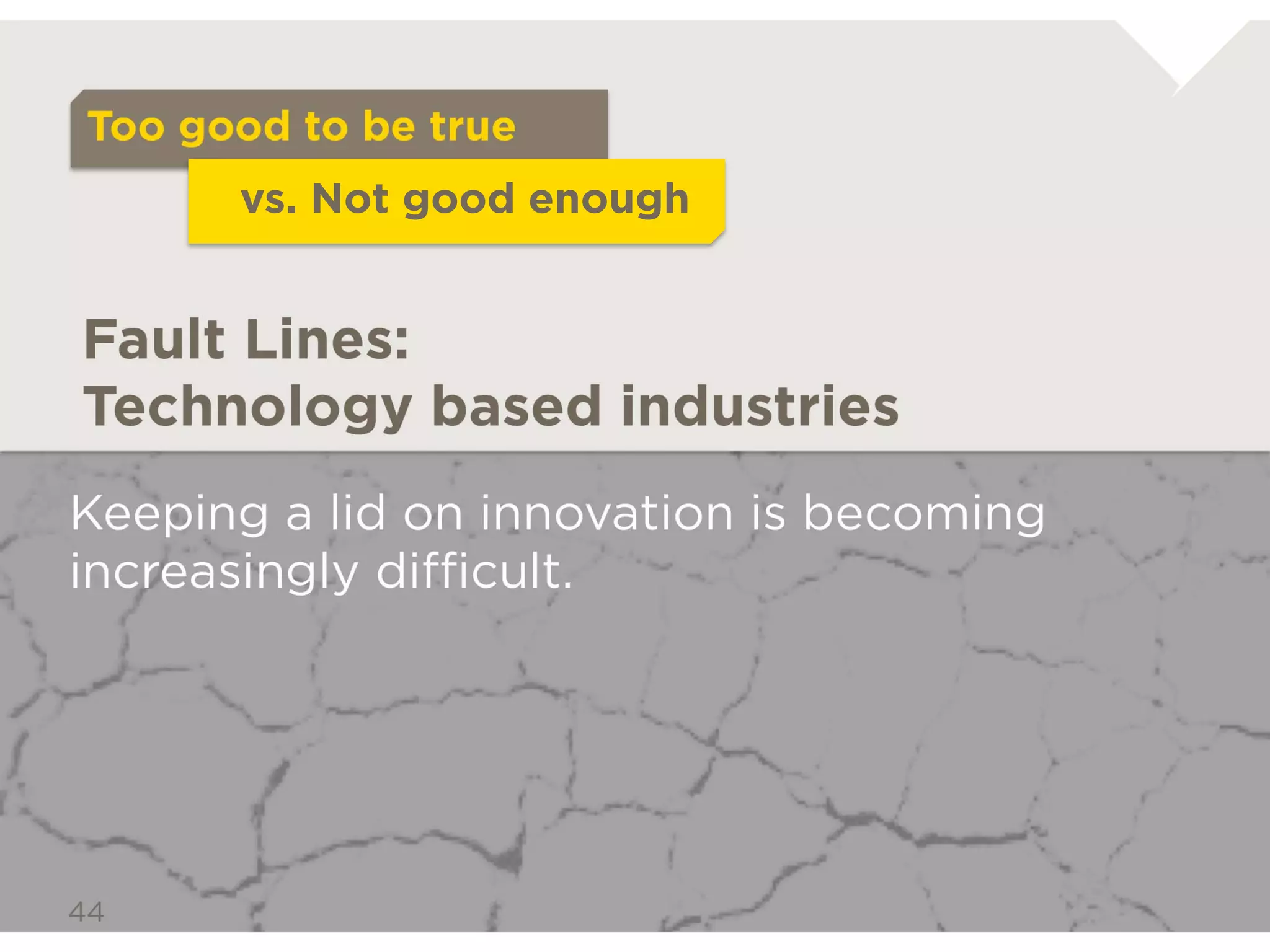 Too good to be true

vs. Not good enough

Fault Lines:
Technology based industries

Keeping a lid on innovation is becoming increasingly difficult.

44